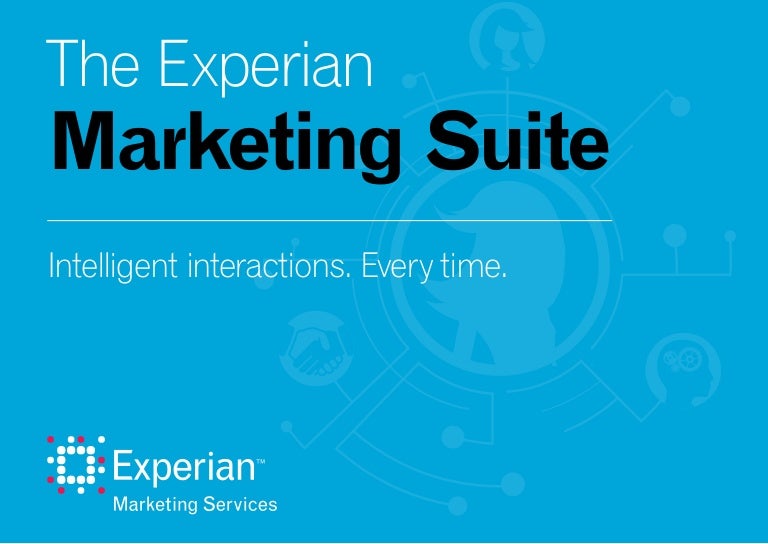 The Experian
Marketing Suite

Intelligent interactions. Every time.

Experian™
Marketing Services